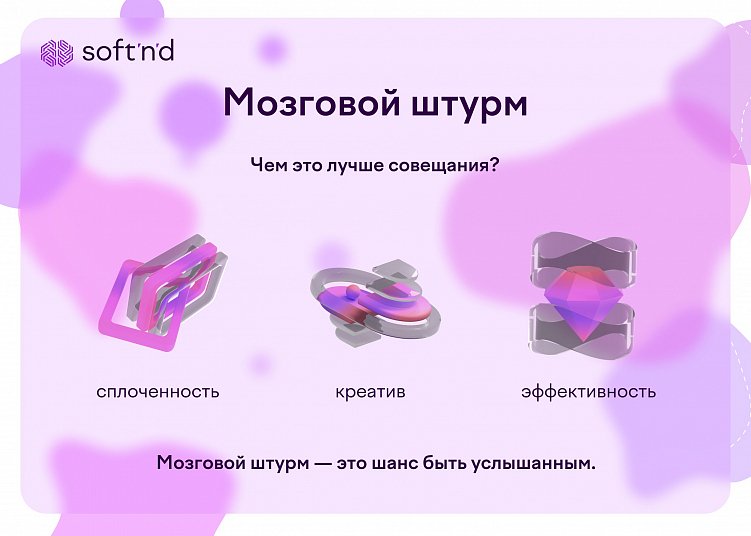 soft'n'd

Мозговой штурм

Чем это лучше совещания?

сплоченность

креатив

эффективность

Мозговой штурм — это шанс быть услышанным.